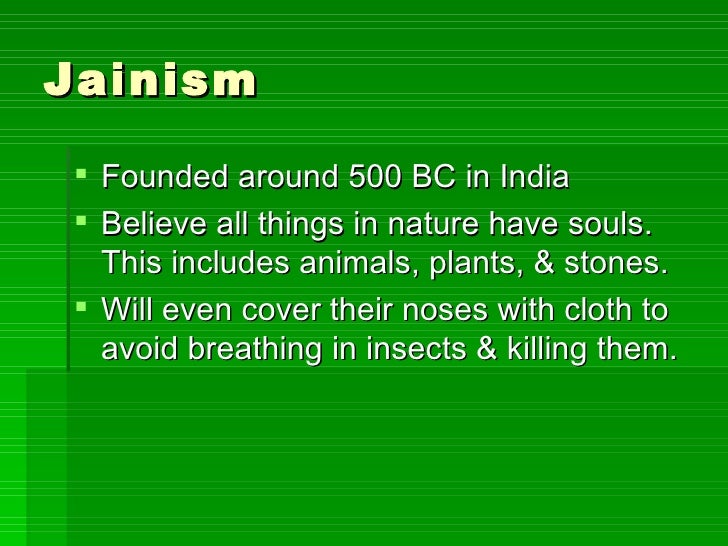 Jainism

- Founded around 500 BC in India
- Believe all things in nature have souls. This includes animals, plants, & stones.
- Will even cover their noses with cloth to avoid breathing in insects & killing them.